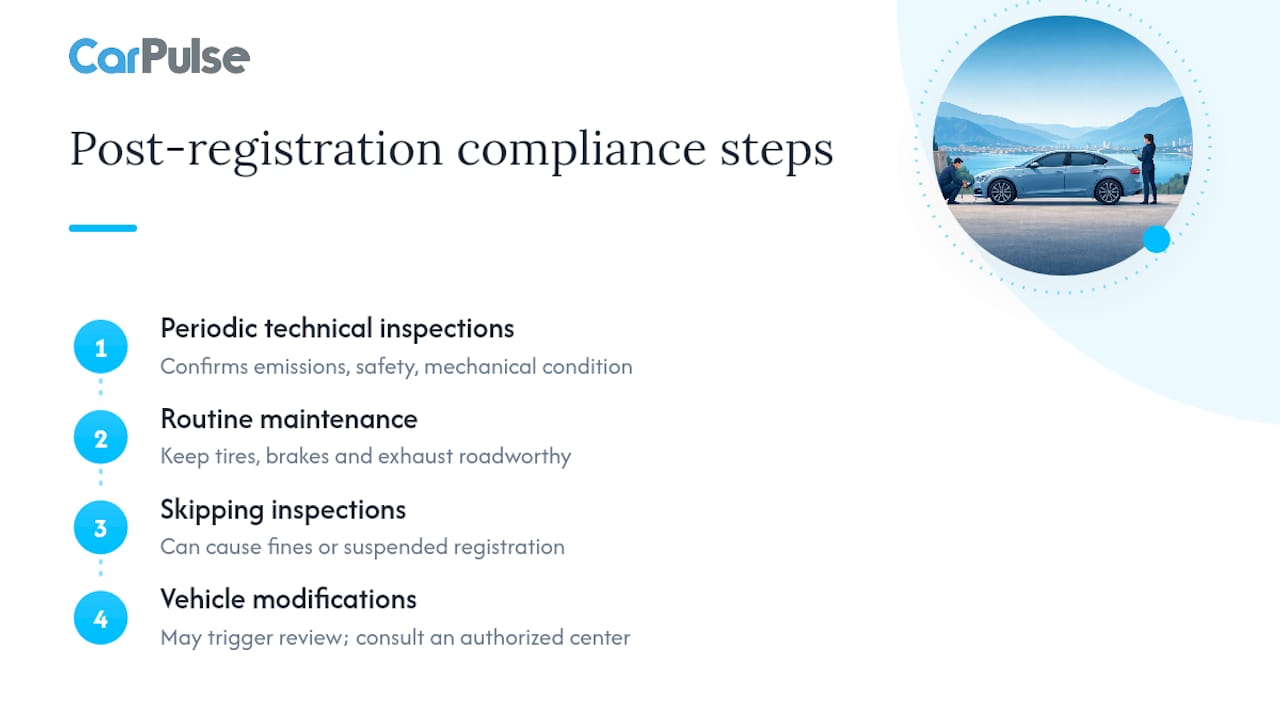 CarPulse

Post-registration compliance steps

1
Periodic technical inspections
Confirms emissions, safety, mechanical condition

2
Routine maintenance
Keep tires, brakes and exhaust roadworthy

3
Skipping inspections
Can cause fines or suspended registration

4
Vehicle modifications
May trigger review; consult an authorized center